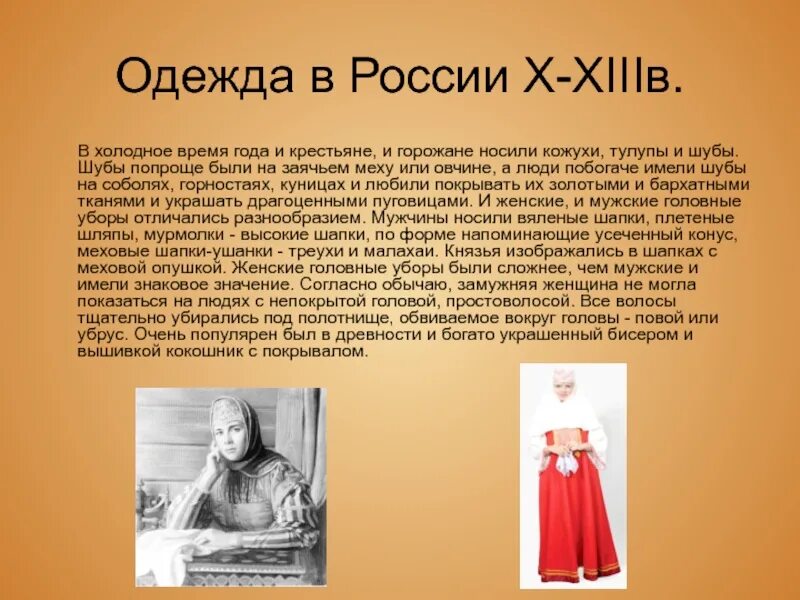 Одежда в России X-XIIIв.

В холодное время года и крестьяне, и горожане носили кожухи, тулупы и шубы. Шубы попроще были на заячьем меху или овчине, а люди побогаче имели шубы на соболях, горностаях, куницах и любили покрывать их золотыми и бархатными тканями и украшать драгоценными пуговицами. И женские, и мужские головные уборы отличались разнообразием. Мужчины носили вяленые шапки, плетеные шляпы, мурмолки - высокие шапки, по форме напоминающие усеченный конус, меховые шапки-ушанки - треухи и малахаи. Князья изображались в шапках с меховой опушкой. Женские головные уборы были сложнее, чем мужские и имели знаковое значение. Согласно обычаю, замужняя женщина не могла показаться на людях с непокрытой головой, простоволосой. Все волосы тщательно убирались под полотнище, обвиваемое вокруг головы - повой или убрус. Очень популярен был в древности и богато украшенный бисером и вышивкой кокошник с покрывалом.